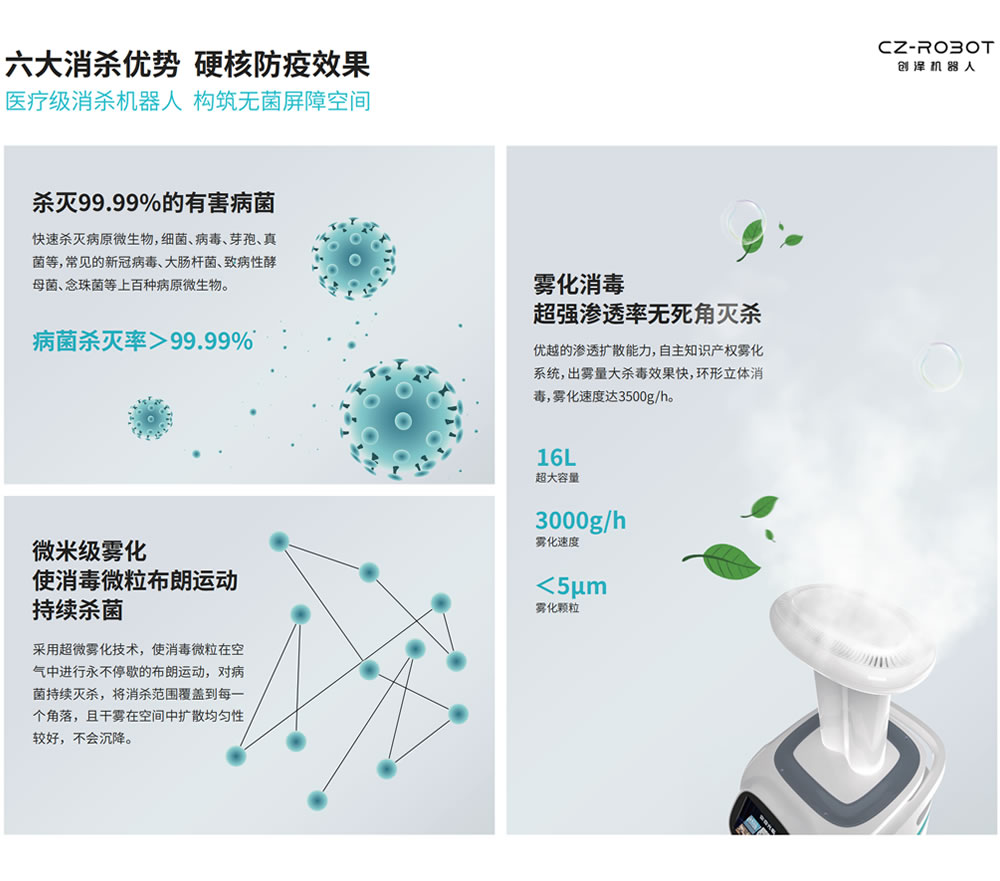 六大消杀优势 硬核防疫效果
医疗级消杀机器人 构筑无菌屏障空间

CZ-ROBOT
创泽机器人

杀灭99.99%的有害病菌

快速杀灭病原微生物，细菌、病毒、芽孢、真菌等，常见的新冠病毒、大肠杆菌、致病性酵母菌、念珠菌等上百种病原微生物。

病菌杀灭率>99.99%

微米级雾化
使消毒微粒布朗运动
持续杀菌

采用超微雾化技术，使消毒微粒在空气中进行永不停歇的布朗运动，对病菌持续灭杀，将消杀范围覆盖到每一个角落，且干雾在空间中扩散均匀性较好，不会沉降。

雾化消毒
超强渗透率无死角灭杀

优越的渗透扩散能力，自主知识产权雾化系统，出雾量大杀毒效果快，环形立体消毒，雾化速度达3500g/h。

16L
超大容量

3000g/h
雾化速度

<5μm
雾化颗粒